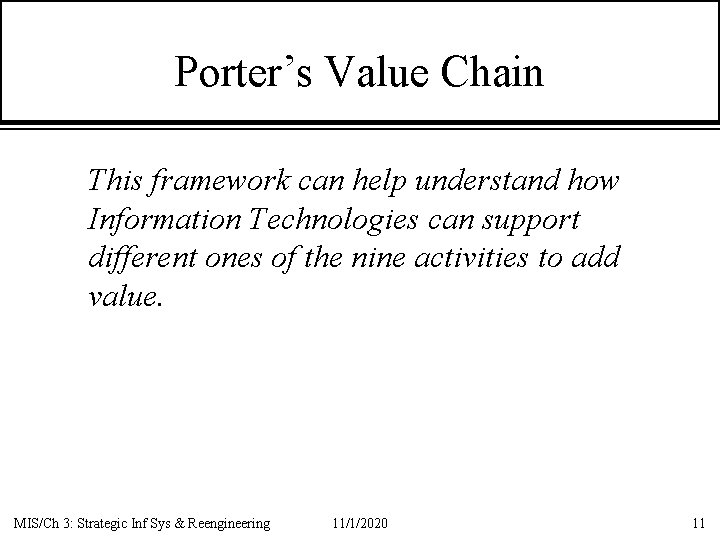 Porter’s Value Chain

This framework can help understand how Information Technologies can support different ones of the nine activities to add value.

MIS/Ch 3: Strategic Inf Sys & Reengineering 11/1/2020 11